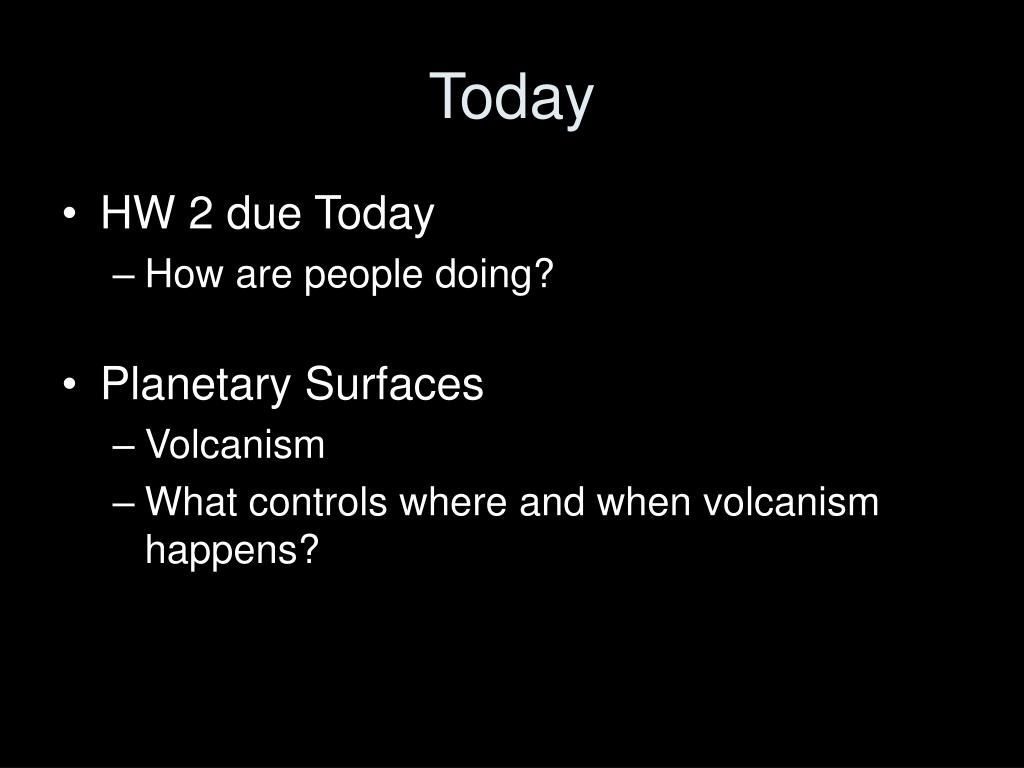 Today

• HW 2 due Today
– How are people doing?

• Planetary Surfaces
– Volcanism
– What controls where and when volcanism happens?